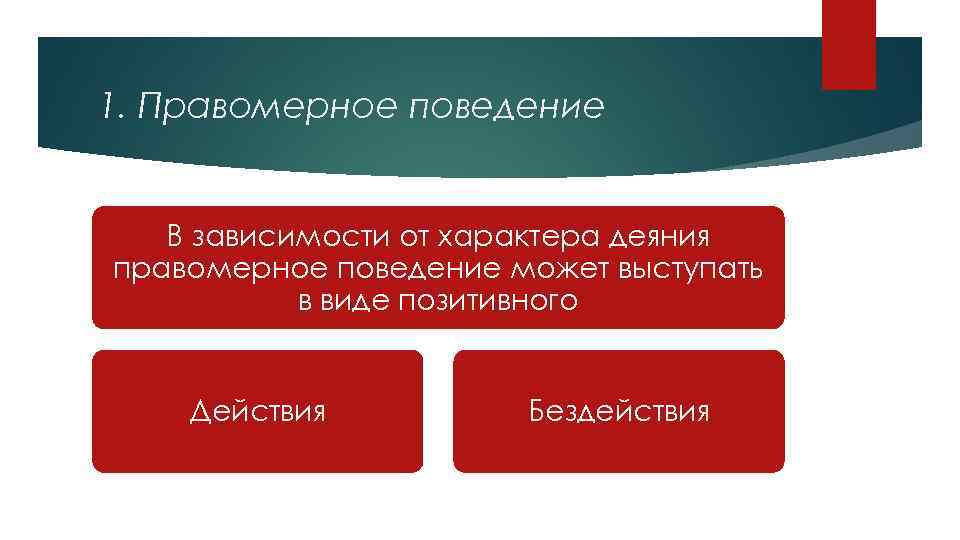 1. Правомерное поведение

В зависимости от характера деяния правомерное поведение может выступать в виде позитивного

Действия

Бездействия